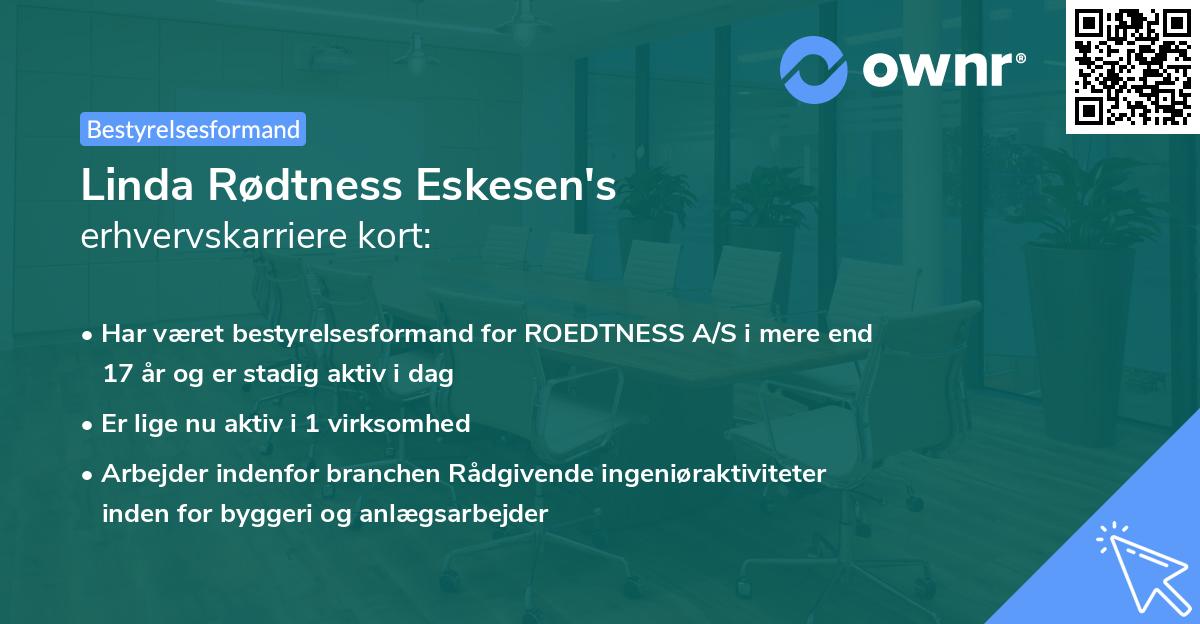 ownr®

Bestyrelsesformand

Linda Rødtness Eskesen's
erhvervskarriere kort:

• Har været bestyrelsesformand for ROEDTNESS A/S i mere end 17 år og er stadig aktiv i dag

• Er lige nu aktiv i 1 virksomhed

• Arbejder indenfor branchen Rådgivende ingeniøraktiviteter inden for byggeri og anlægsarbejder